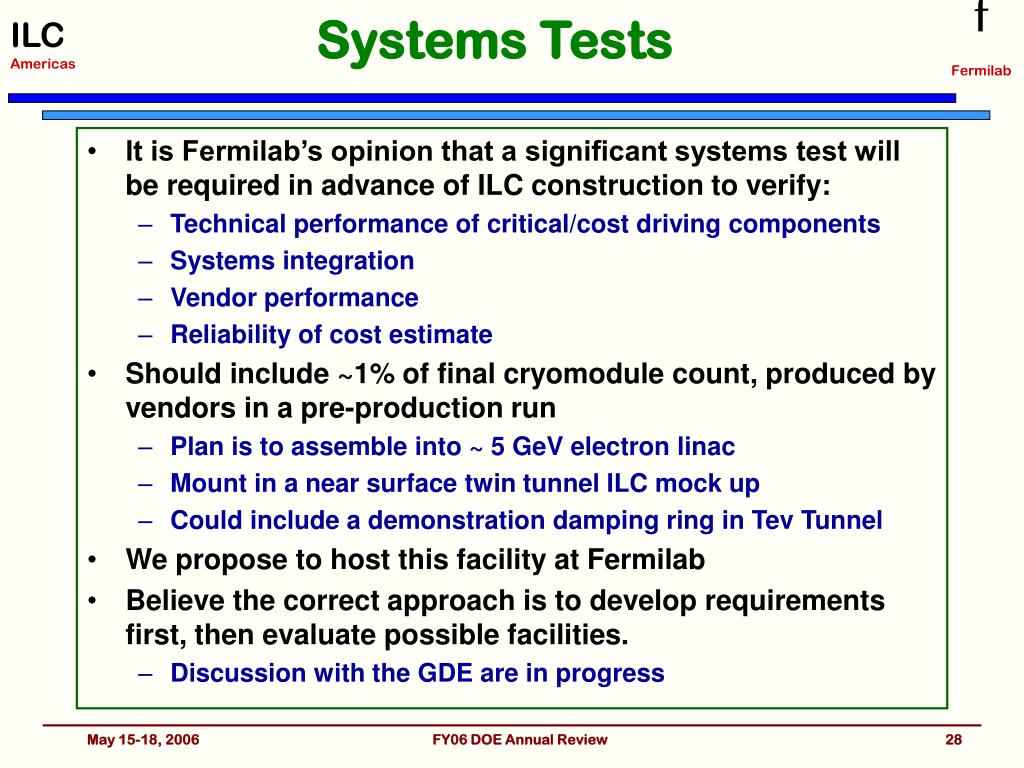 ILC
Americas

Systems Tests

f
Fermilab

• It is Fermilab's opinion that a significant systems test will be required in advance of ILC construction to verify:
– Technical performance of critical/cost driving components
– Systems integration
– Vendor performance
– Reliability of cost estimate
• Should include ~1% of final cryomodule count, produced by vendors in a pre-production run
– Plan is to assemble into ~ 5 GeV electron linac
– Mount in a near surface twin tunnel ILC mock up
– Could include a demonstration damping ring in Tev Tunnel
• We propose to host this facility at Fermilab
• Believe the correct approach is to develop requirements first, then evaluate possible facilities.
– Discussion with the GDE are in progress

May 15-18, 2006
FY06 DOE Annual Review
28